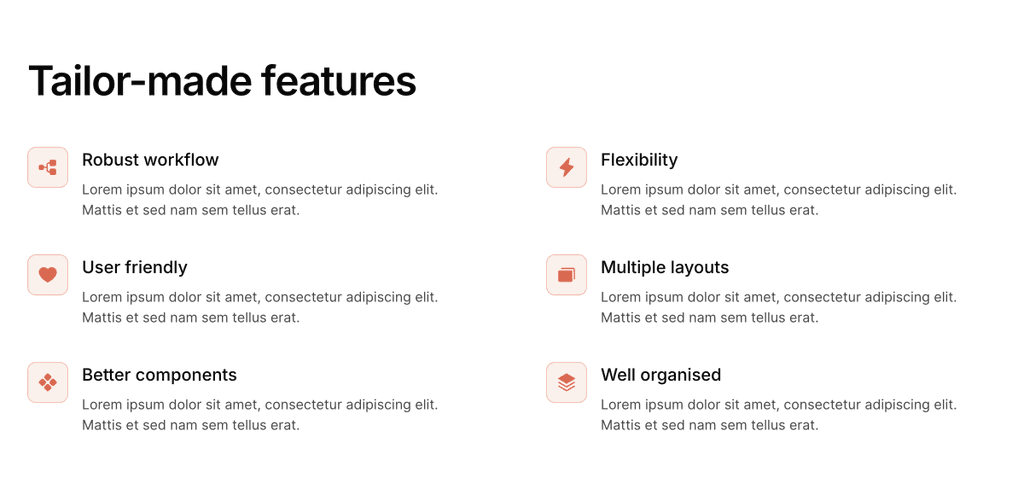 Tailor-made features

Robust workflow
Lorem ipsum dolor sit amet, consectetur adipiscing elit. Mattis et sed nam sem tellus erat.

User friendly
Lorem ipsum dolor sit amet, consectetur adipiscing elit. Mattis et sed nam sem tellus erat.

Better components
Lorem ipsum dolor sit amet, consectetur adipiscing elit. Mattis et sed nam sem tellus erat.

Flexibility
Lorem ipsum dolor sit amet, consectetur adipiscing elit. Mattis et sed nam sem tellus erat.

Multiple layouts
Lorem ipsum dolor sit amet, consectetur adipiscing elit. Mattis et sed nam sem tellus erat.

Well organised
Lorem ipsum dolor sit amet, consectetur adipiscing elit. Mattis et sed nam sem tellus erat.